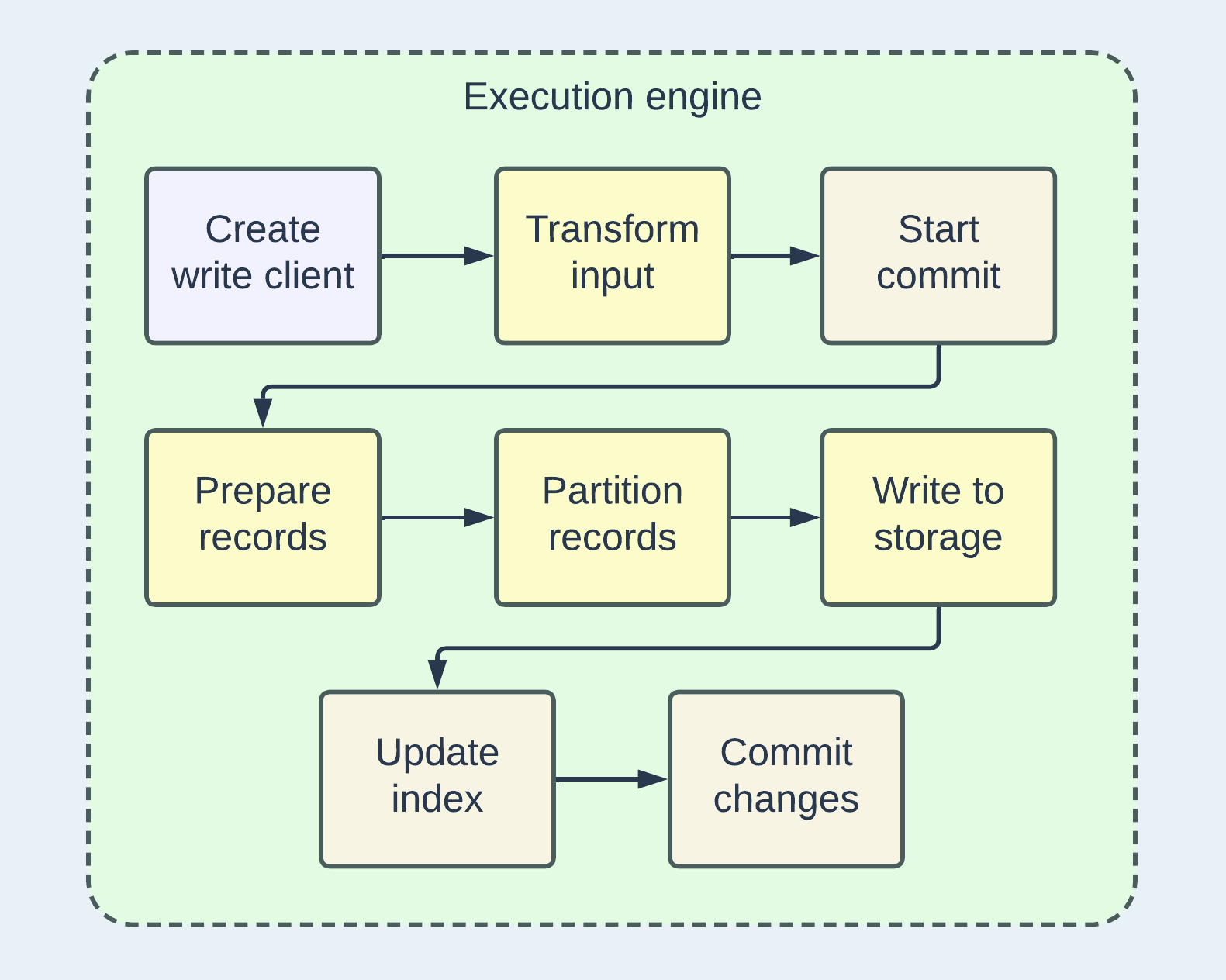 Execution engine

Create write client

Transform input

Start commit

Prepare records

Partition records

Write to storage

Update index

Commit changes